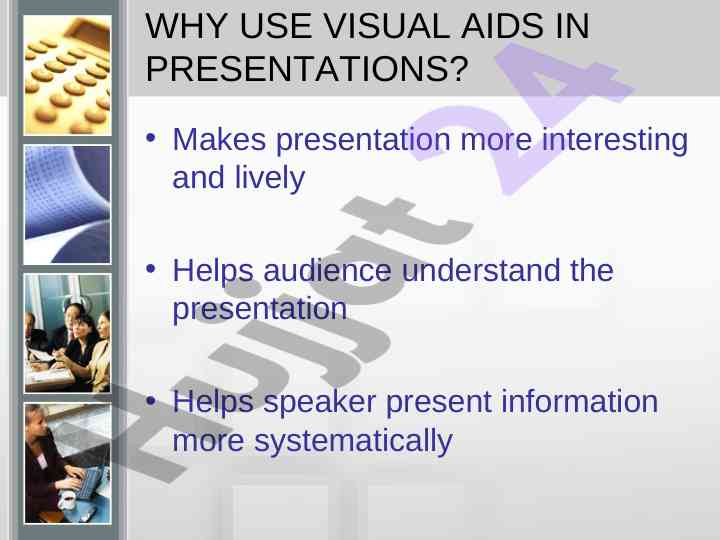 WHY USE VISUAL AIDS IN PRESENTATIONS?

• Makes presentation more interesting and lively

• Helps audience understand the presentation

• Helps speaker present information more systematically

Hujjat 24